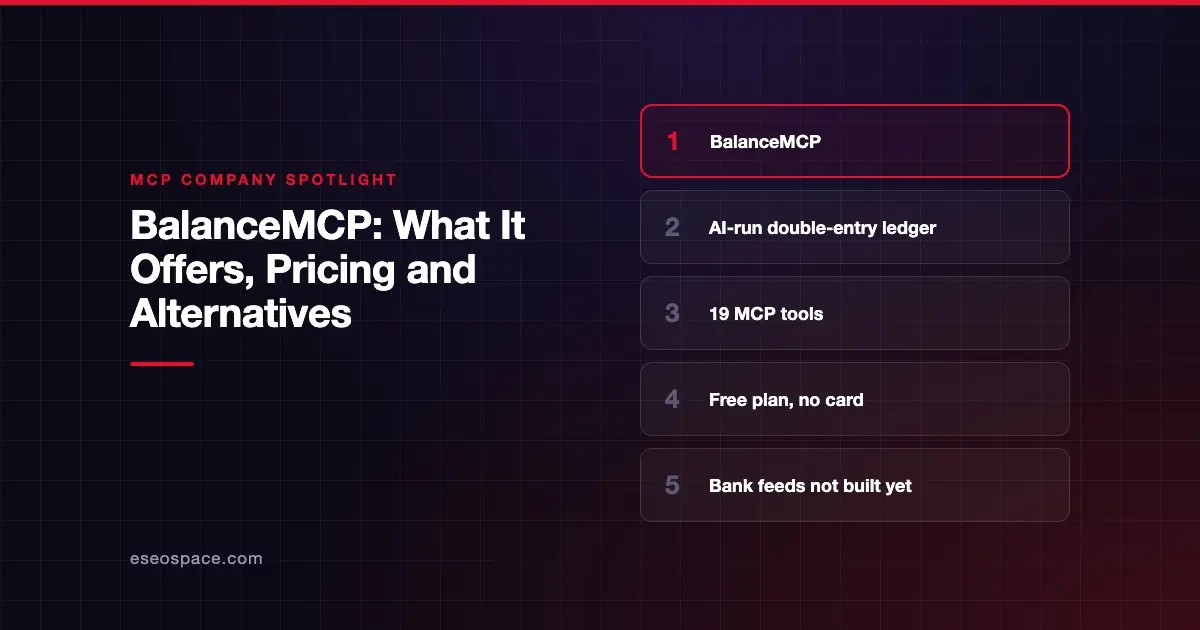 MCP COMPANY SPOTLIGHT

BalanceMCP: What It Offers, Pricing and Alternatives

eseospace.com

1 BalanceMCP

2 AI-run double-entry ledger

3 19 MCP tools

4 Free plan, no card

5 Bank feeds not built yet